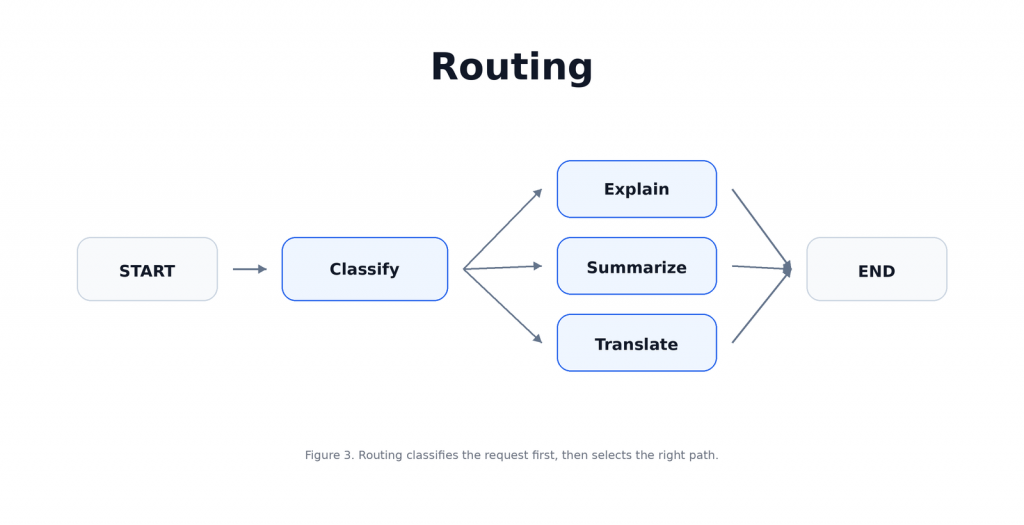 Routing

START

Classify

Explain

Summarize

Translate

END

Figure 3. Routing classifies the request first, then selects the right path.